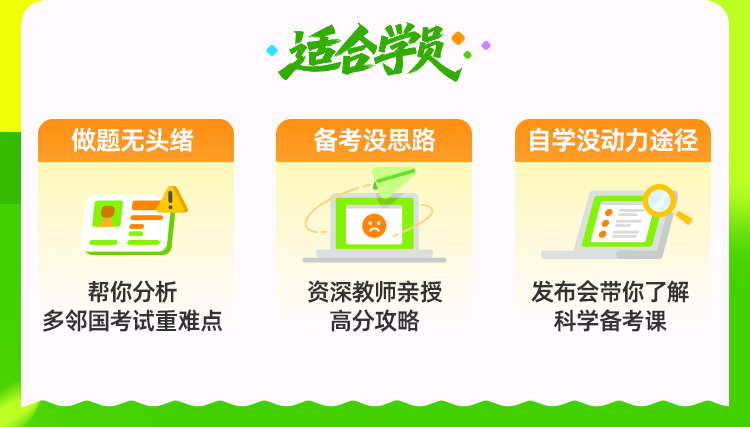 适合学员

做题无头绪

帮你分析
多邻国考试重难点

备考没思路

资深教师亲授
高分攻略

自学没动力途径

发布会带你了解
科学备考课